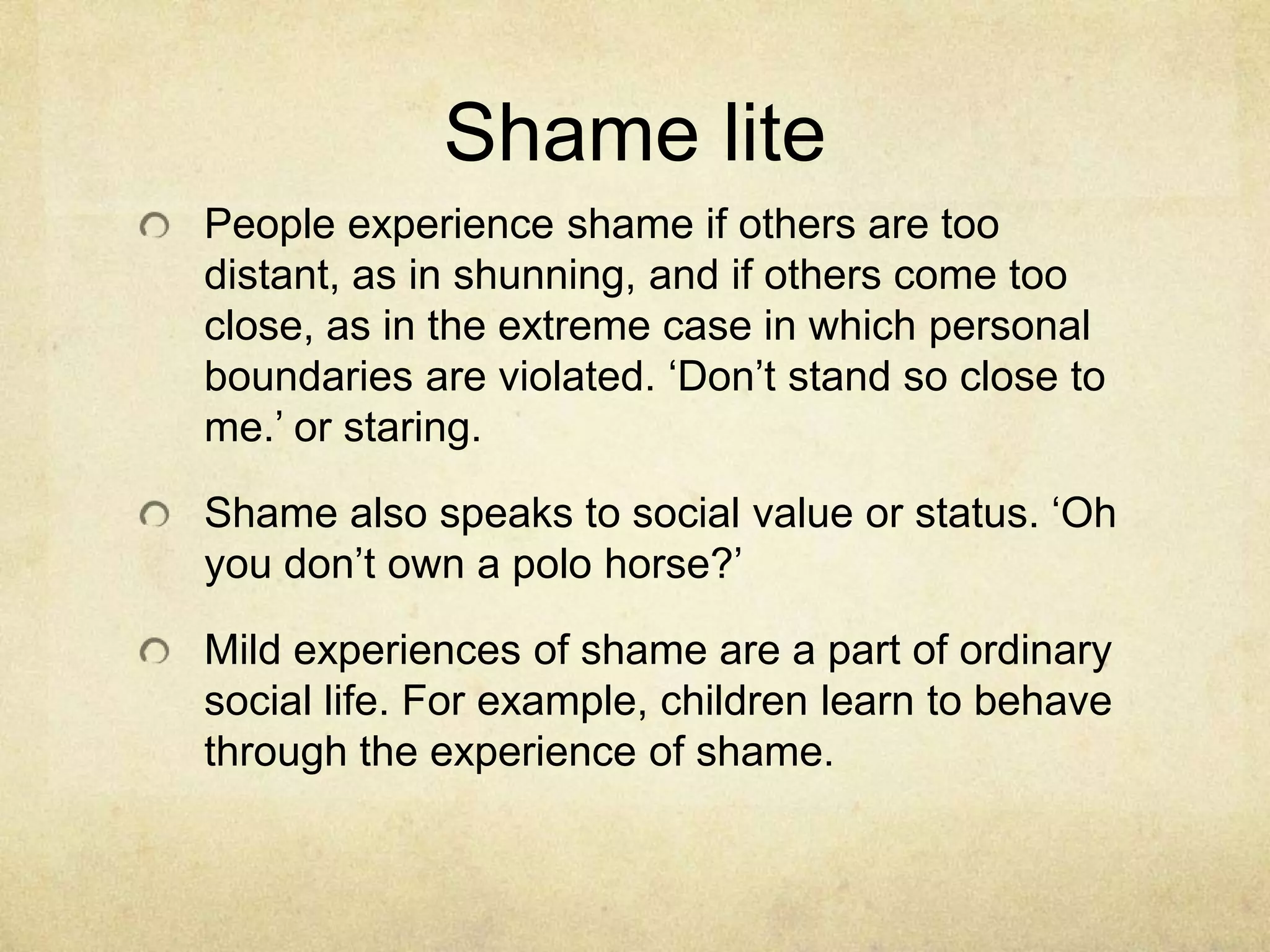 Shame lite

People experience shame if others are too distant, as in shunning, and if others come too close, as in the extreme case in which personal boundaries are violated. ‘Don’t stand so close to me.’ or staring.

Shame also speaks to social value or status. ‘Oh you don’t own a polo horse?’

Mild experiences of shame are a part of ordinary social life. For example, children learn to behave through the experience of shame.